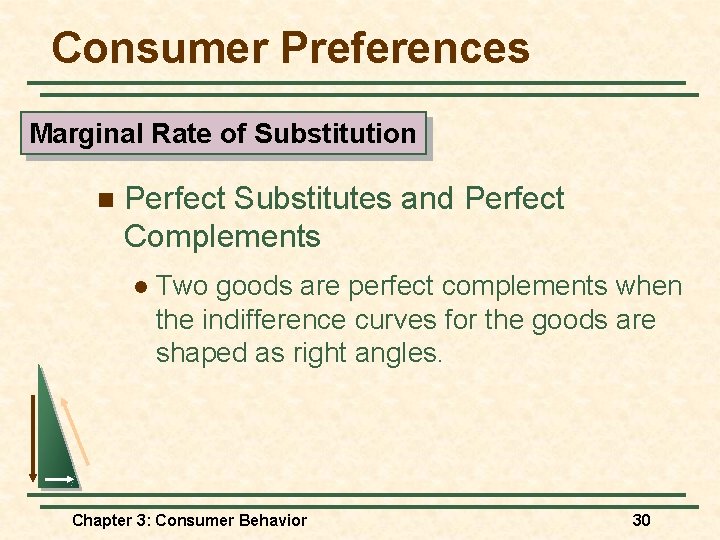 Consumer Preferences

Marginal Rate of Substitution

Perfect Substitutes and Perfect Complements

Two goods are perfect complements when the indifference curves for the goods are shaped as right angles.

Chapter 3: Consumer Behavior

30